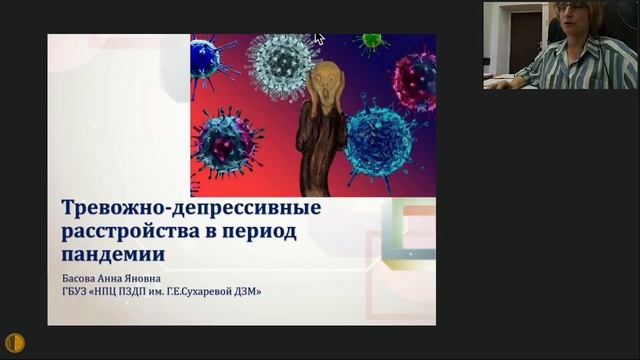 Тревожно-депрессивные расстройства в период пандемии

Басова Анна Яновна
ГБУЗ «НПЦ ПЗДП им. Г.Е.Сухаревой ДЗМ»